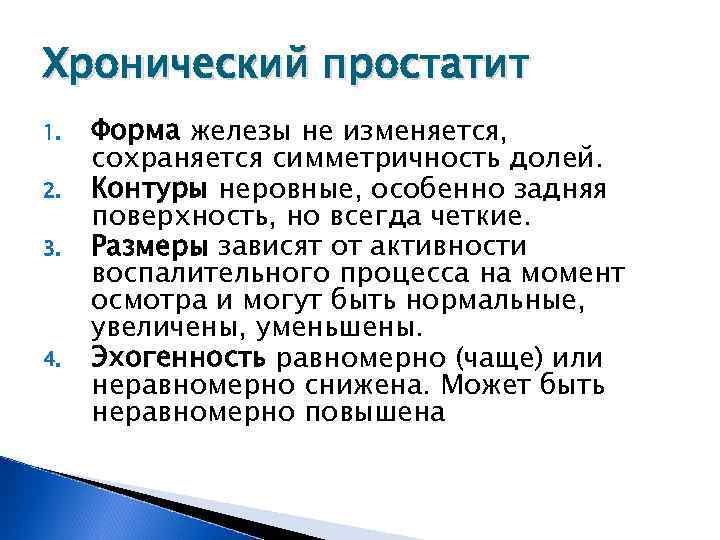 Хронический простатит

1. Форма железы не изменяется, сохраняется симметричность долей.
2. Контуры неровные, особенно задняя поверхность, но всегда четкие.
3. Размеры зависят от активности воспалительного процесса на момент осмотра и могут быть нормальные, увеличены, уменьшены.
4. Эхогенность равномерно (чаще) или неравномерно снижена. Может быть неравномерно повышена